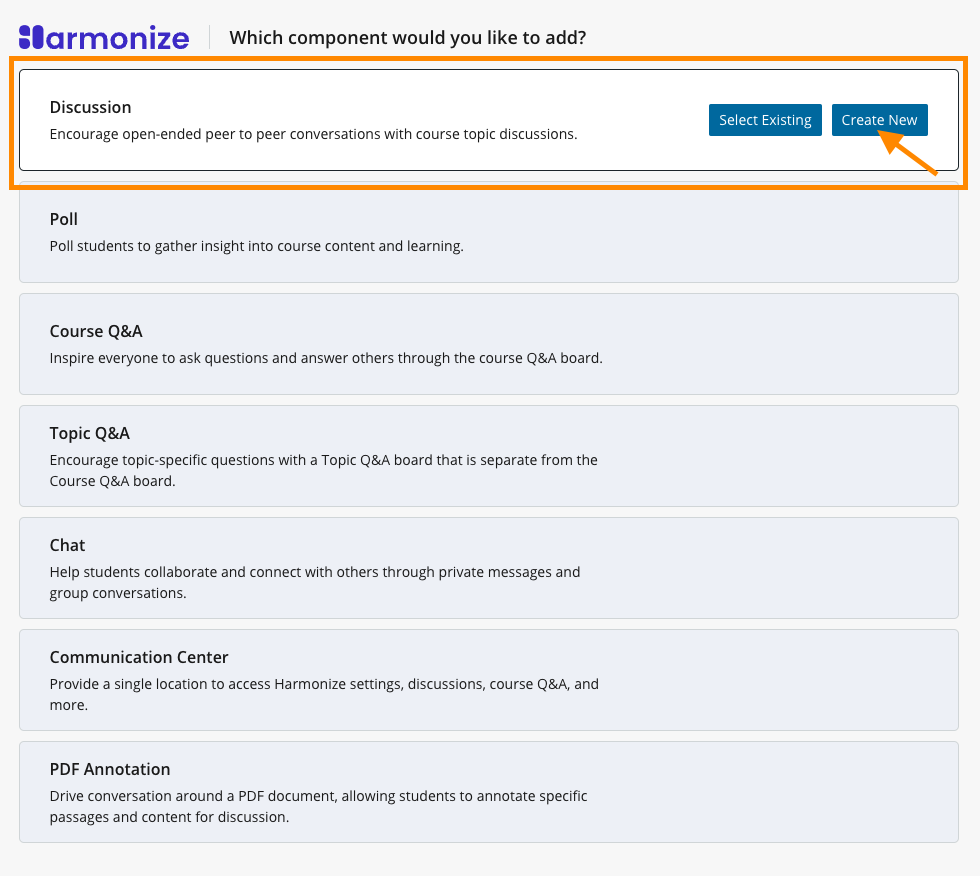 Harmonize

Which component would you like to add?

Discussion
Encourage open-ended peer to peer conversations with course topic discussions.

Select Existing

Create New

Poll
Poll students to gather insight into course content and learning.

Course Q&A
Inspire everyone to ask questions and answer others through the course Q&A board.

Topic Q&A
Encourage topic-specific questions with a Topic Q&A board that is separate from the Course Q&A board.

Chat
Help students collaborate and connect with others through private messages and group conversations.

Communication Center
Provide a single location to access Harmonize settings, discussions, course Q&A, and more.

PDF Annotation
Drive conversation around a PDF document, allowing students to annotate specific passages and content for discussion.